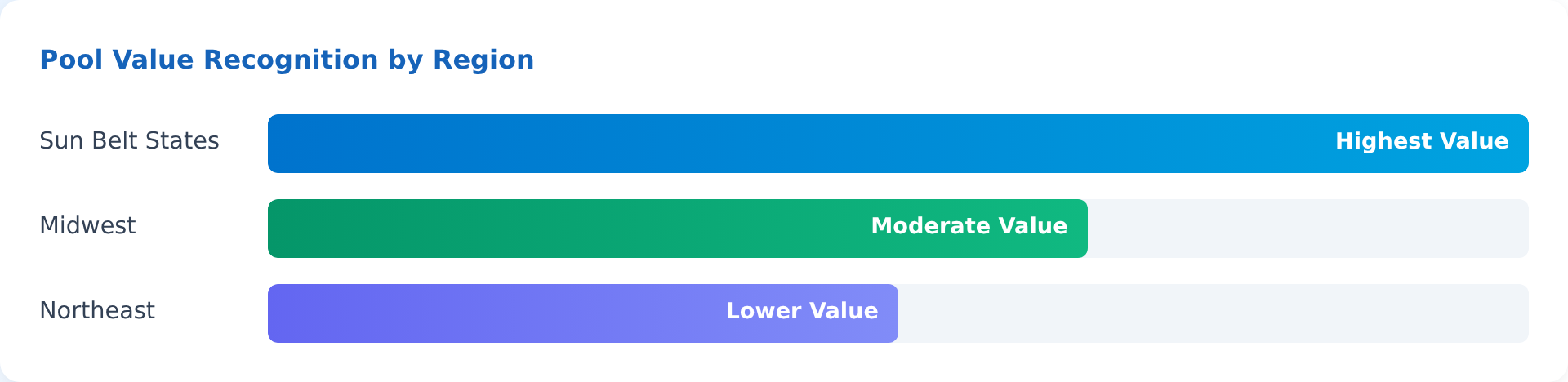 Pool Value Recognition by Region

Sun Belt States
Highest Value

Midwest
Moderate Value

Northeast
Lower Value